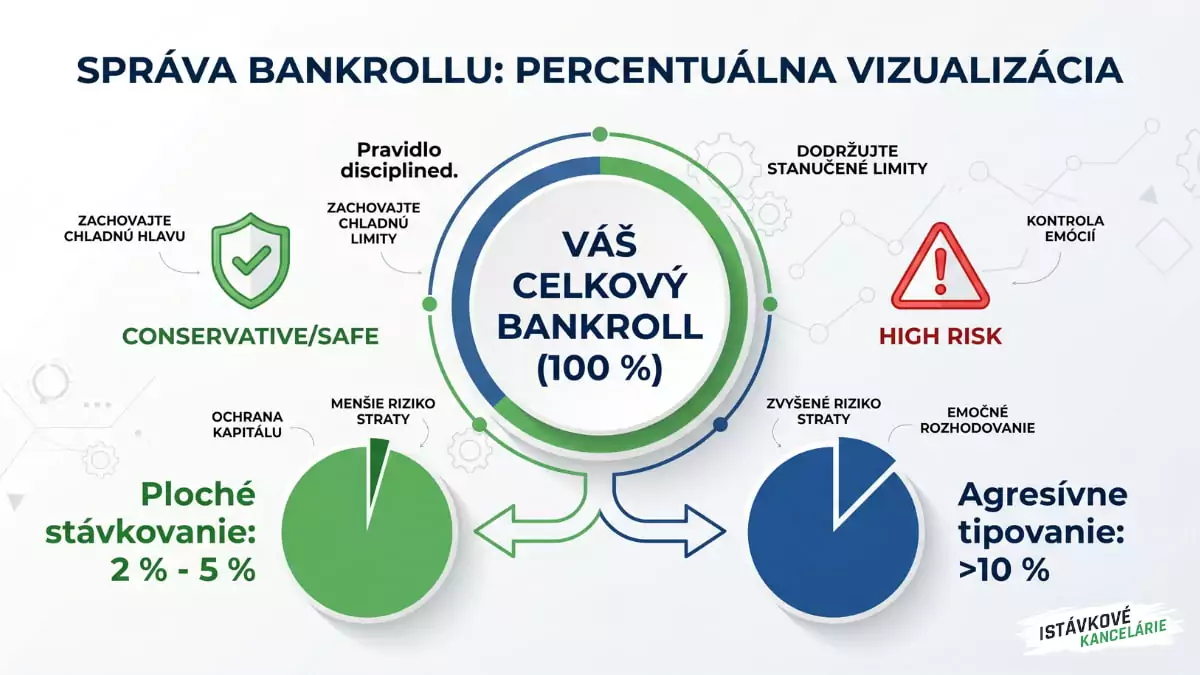 SPRÁVA BANKROLLU: PERCENTUÁLNA VIZUALIZÁCIA

Pravidlo disciplined.

DODRŽUJTE STANUČENÉ LIMITY

ZACHOVAJTE CHLADNÚ HLAVU

ZACHOVAJTE CHLADNÚ LIMITY

VÁŠ CELKOVÝ BANKROLL (100 %)

KONTROLA EMÓCIÍ

CONSERVATIVE/SAFE

HIGH RISK

OCHRANA KAPITÁLU

MENŠIE RIZIKO STRATY

ZVYŠENÉ RIZIKO STRATY

EMOČNÉ ROZHODOVANIE

Ploché stávkovanie: 2 % - 5 %

Agresívne tipovanie: >10 %

ISTÁVKOVÉ KANCELÁRIE